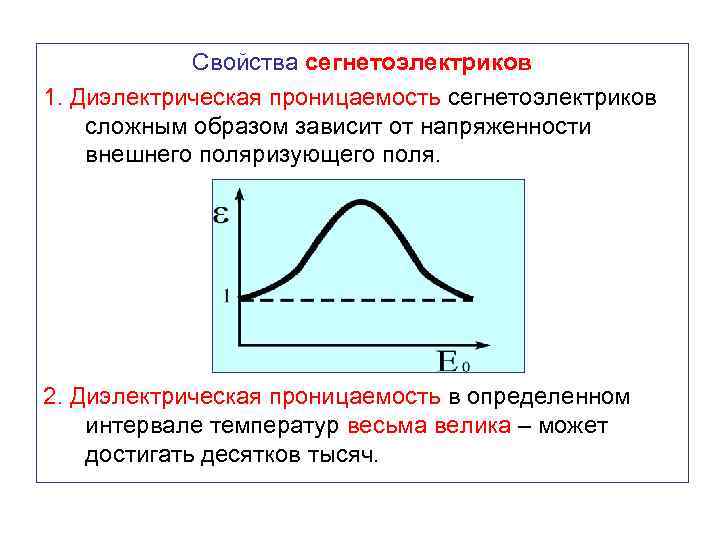 Свойства сегнетоэлектриков

1. Диэлектрическая проницаемость сегнетоэлектриков сложным образом зависит от напряженности внешнего поляризующего поля.

$\varepsilon$

1

$E_0$

2. Диэлектрическая проницаемость в определенном интервале температур весьма велика – может достигать десятков тысяч.